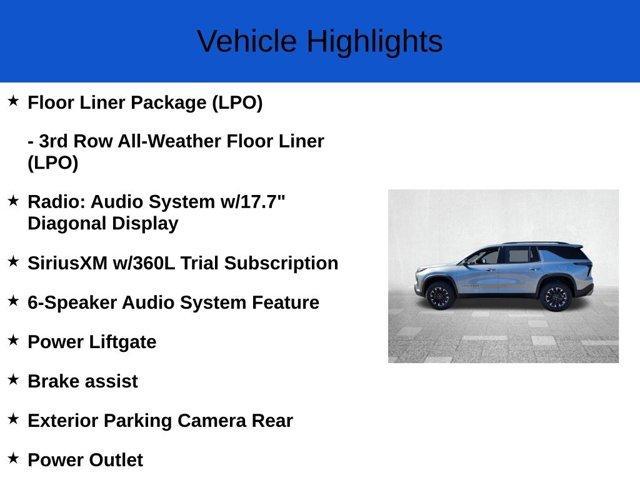 Vehicle Highlights

★ Floor Liner Package (LPO)

- 3rd Row All-Weather Floor Liner (LPO)

★ Radio: Audio System w/17.7" Diagonal Display

★ SiriusXM w/360L Trial Subscription

★ 6-Speaker Audio System Feature

★ Power Liftgate

★ Brake assist

★ Exterior Parking Camera Rear

★ Power Outlet